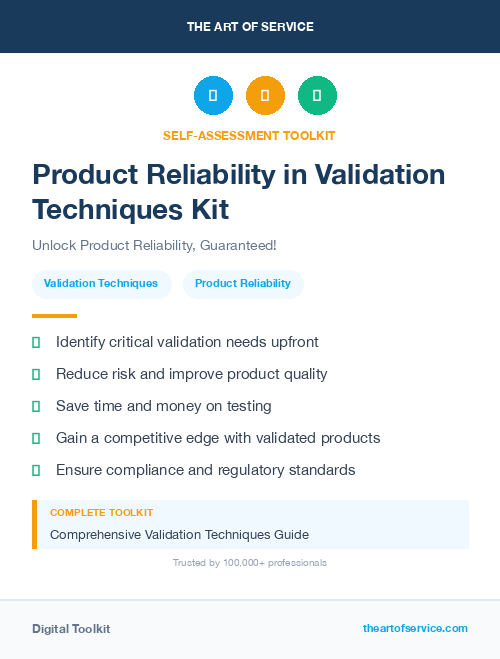 THE ART OF SERVICE

SELF-ASSESSMENT TOOLKIT

Product Reliability in Validation Techniques Kit

Unlock Product Reliability, Guaranteed!

Validation Techniques

Product Reliability

Identify critical validation needs upfront

Reduce risk and improve product quality

Save time and money on testing

Gain a competitive edge with validated products

Ensure compliance and regulatory standards

COMPLETE TOOLKIT

Comprehensive Validation Techniques Guide

Trusted by 100,000+ professionals

Digital Toolkit

theartofservice.com